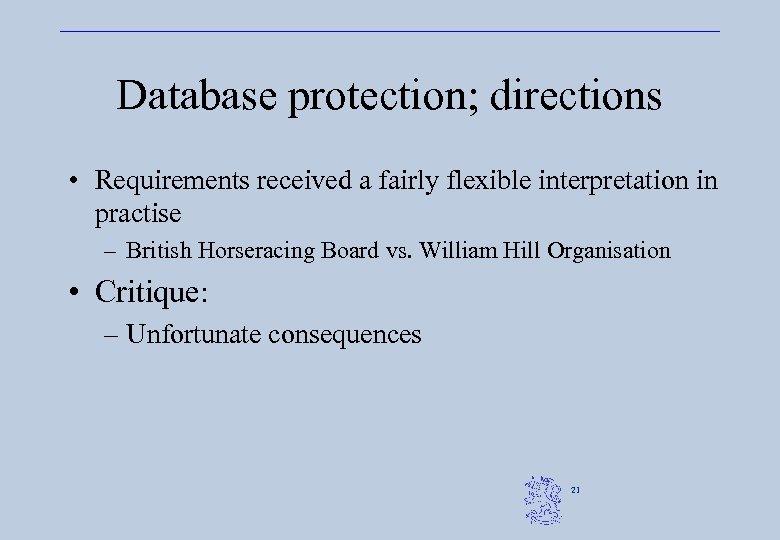 Database protection; directions

• Requirements received a fairly flexible interpretation in practise
– British Horseracing Board vs. William Hill Organisation

• Critique:
– Unfortunate consequences

21